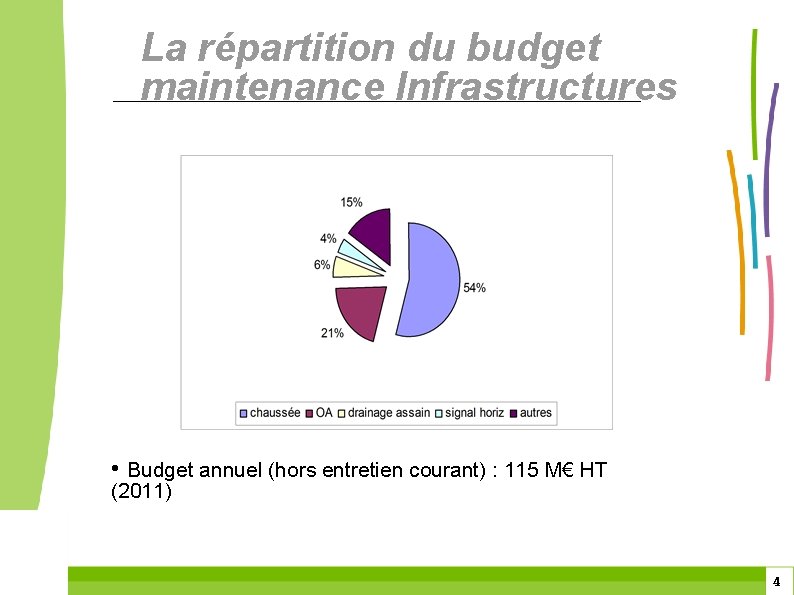 La répartition du budget maintenance Infrastructures

15%

4%

6%

54%

21%

chaussée OA drainage assain signal horiz autres

• Budget annuel (hors entretien courant) : 115 M€ HT (2011)

4